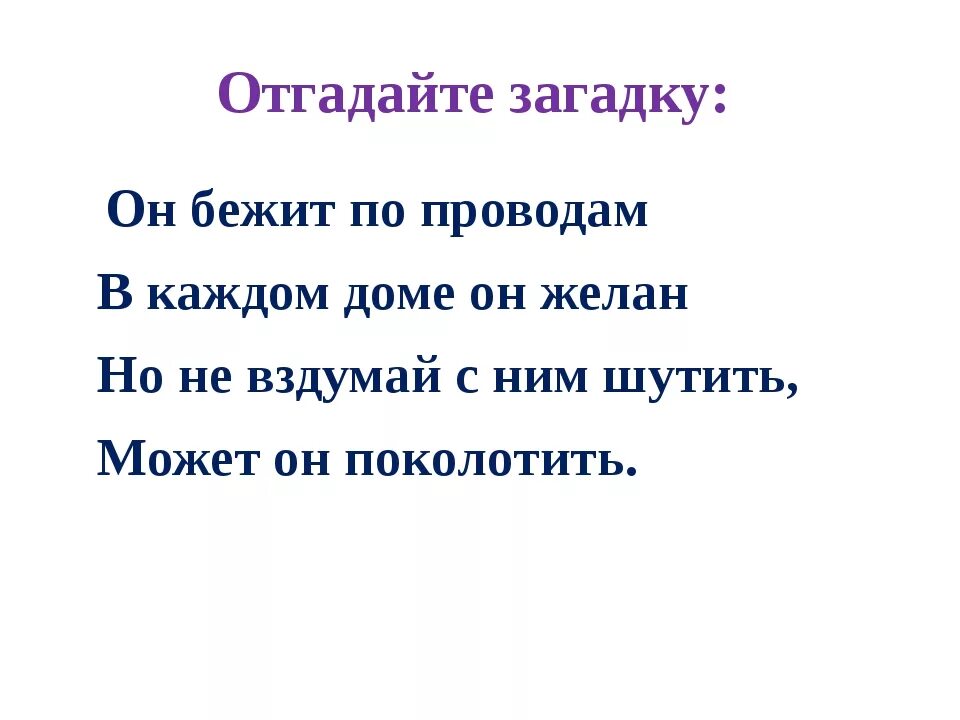 Отгадайте загадку:

Он бежит по проводам
В каждом доме он желан
Но не вздумай с ним шутить,
Может он поколотить.